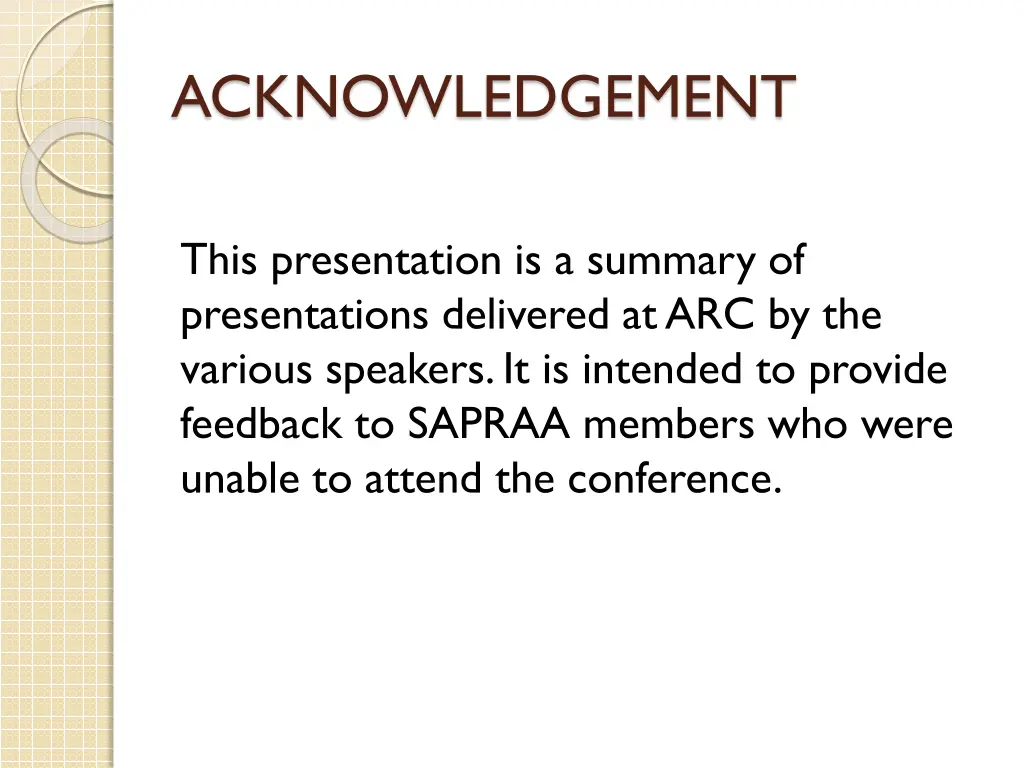 ACKNOWLEDGEMENT

This presentation is a summary of presentations delivered at ARC by the various speakers. It is intended to provide feedback to SAPRAA members who were unable to attend the conference.